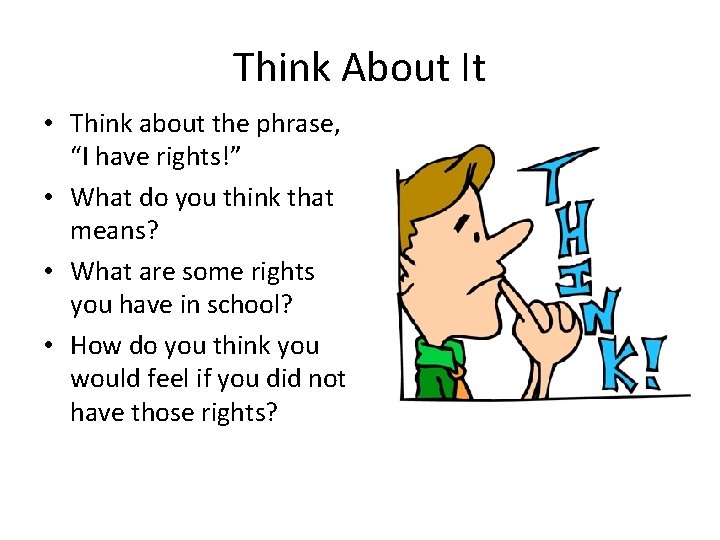 Think About It

• Think about the phrase, “I have rights!”
• What do you think that means?
• What are some rights you have in school?
• How do you think you would feel if you did not have those rights?

THINK!